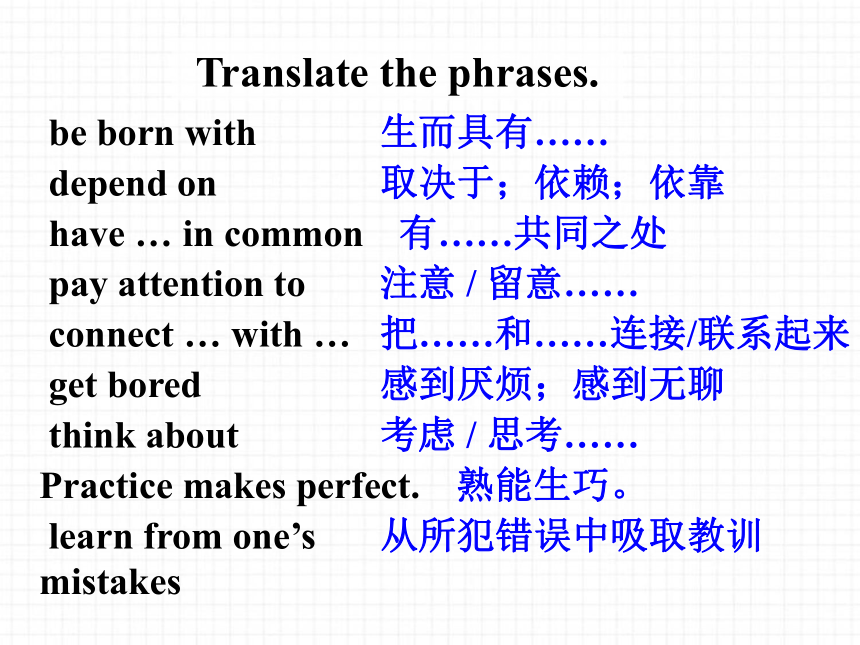 Translate the phrases.

be born with 生而具有……
depend on 取决于；依赖；依靠
have … in common 有……共同之处
pay attention to 注意 / 留意……
connect … with … 把……和……连接/联系起来
get bored 感到厌烦；感到无聊
think about 考虑 / 思考……
Practice makes perfect. 熟能生巧。
learn from one's mistakes 从所犯错误中吸取教训